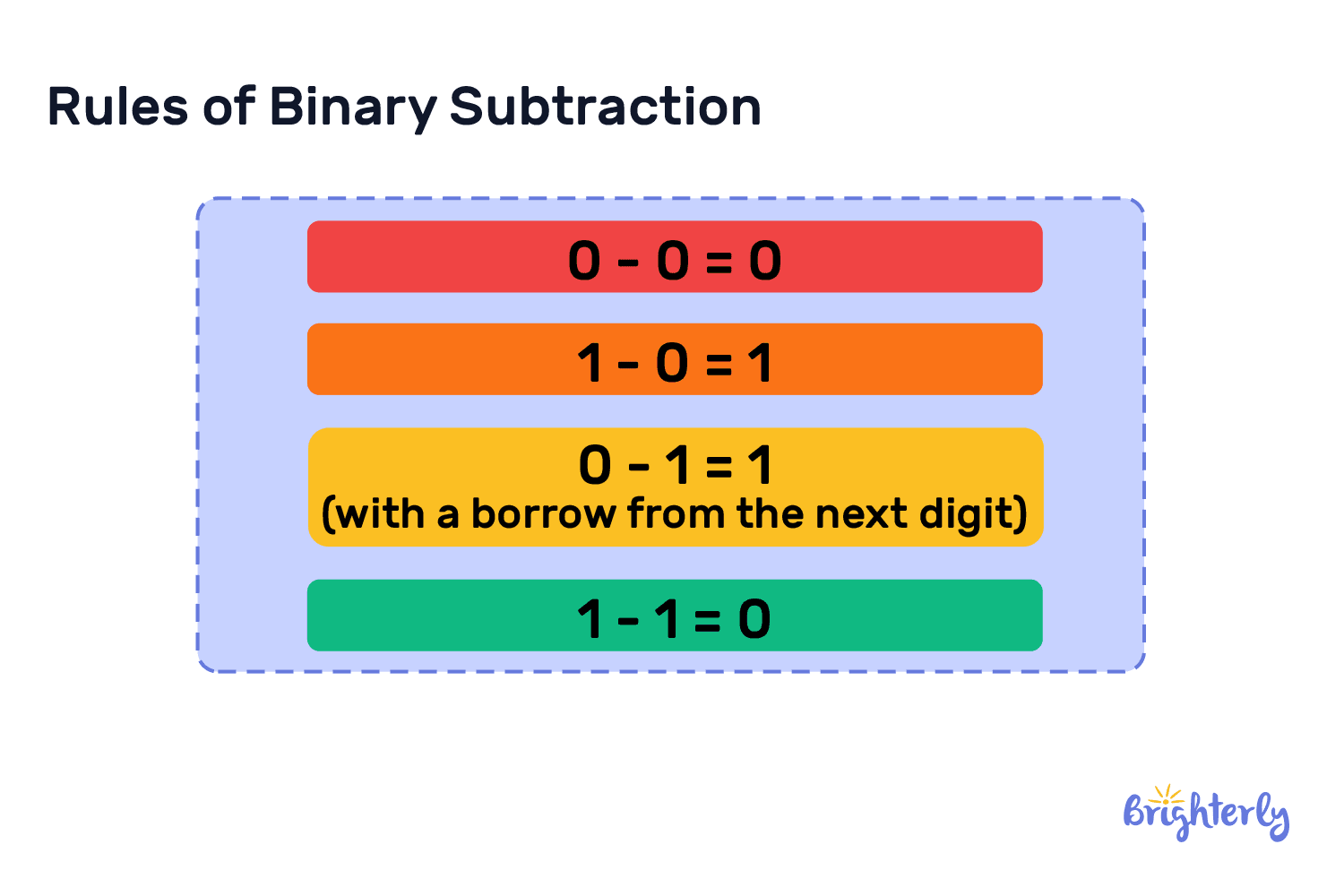 Rules of Binary Subtraction

$0 - 0 = 0$

$1 - 0 = 1$

$0 - 1 = 1$
(with a borrow from the next digit)

$1 - 1 = 0$

Brighterly